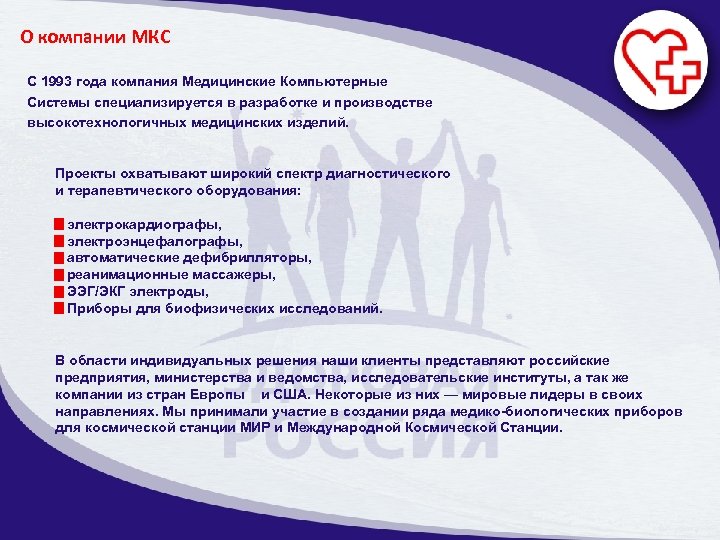 О компании МКС

С 1993 года компания Медицинские Компьютерные Системы специализируется в разработке и производстве высокотехнологичных медицинских изделий.

Проекты охватывают широкий спектр диагностического и терапевтического оборудования:

электрокардиографы,
электроэнцефалографы,
автоматические дефибрилляторы,
реанимационные массажеры,
ЭЭГ/ЭКГ электроды,
Приборы для биофизических исследований.

В области индивидуальных решения наши клиенты представляют российские предприятия, министерства и ведомства, исследовательские институты, а так же компании из стран Европы и США. Некоторые из них — мировые лидеры в своих направлениях. Мы принимали участие в создании ряда медико-биологических приборов для космической станции МИР и Международной Космической Станции.

ЗДОРОВАЯ РОССИЯ